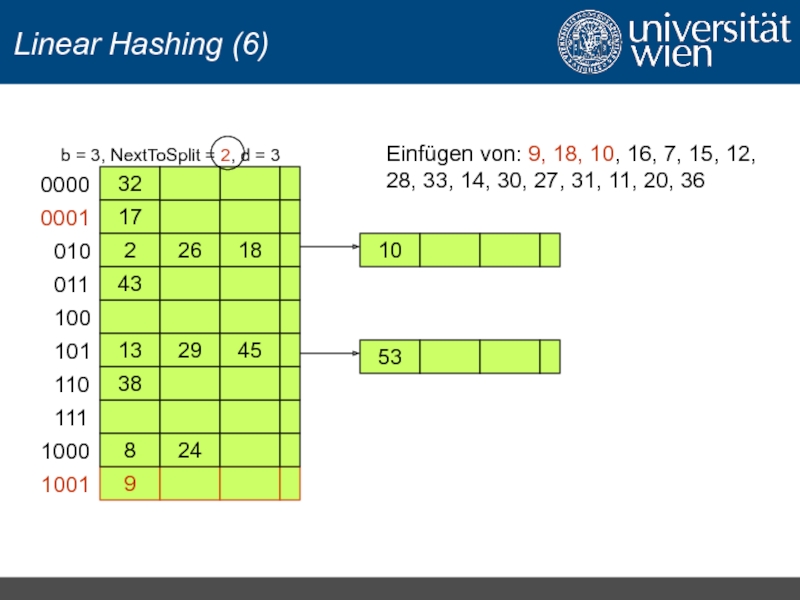 Linear Hashing (6)

universität wien

b = 3, NextToSplit = 2, d = 3

Einfügen von: 9, 18, 10, 16, 7, 15, 12, 28, 33, 14, 30, 27, 31, 11, 20, 36

| | | | | |
|---|---|---|---|---|
| 0000 | 32 | | | |
| 0001 | 17 | | | |
| 010 | 2 | 26 | 18 | |
| 011 | 43 | | | |
| 100 | | | | |
| 101 | 13 | 29 | 45 | |
| 110 | 38 | | | |
| 111 | | | | |
| 1000 | 8 | 24 | | |
| 1001 | 9 | | | |

| | | | |
|---|---|---|---|
| 10 | | | |

| | | | |
|---|---|---|---|
| 53 | | | |